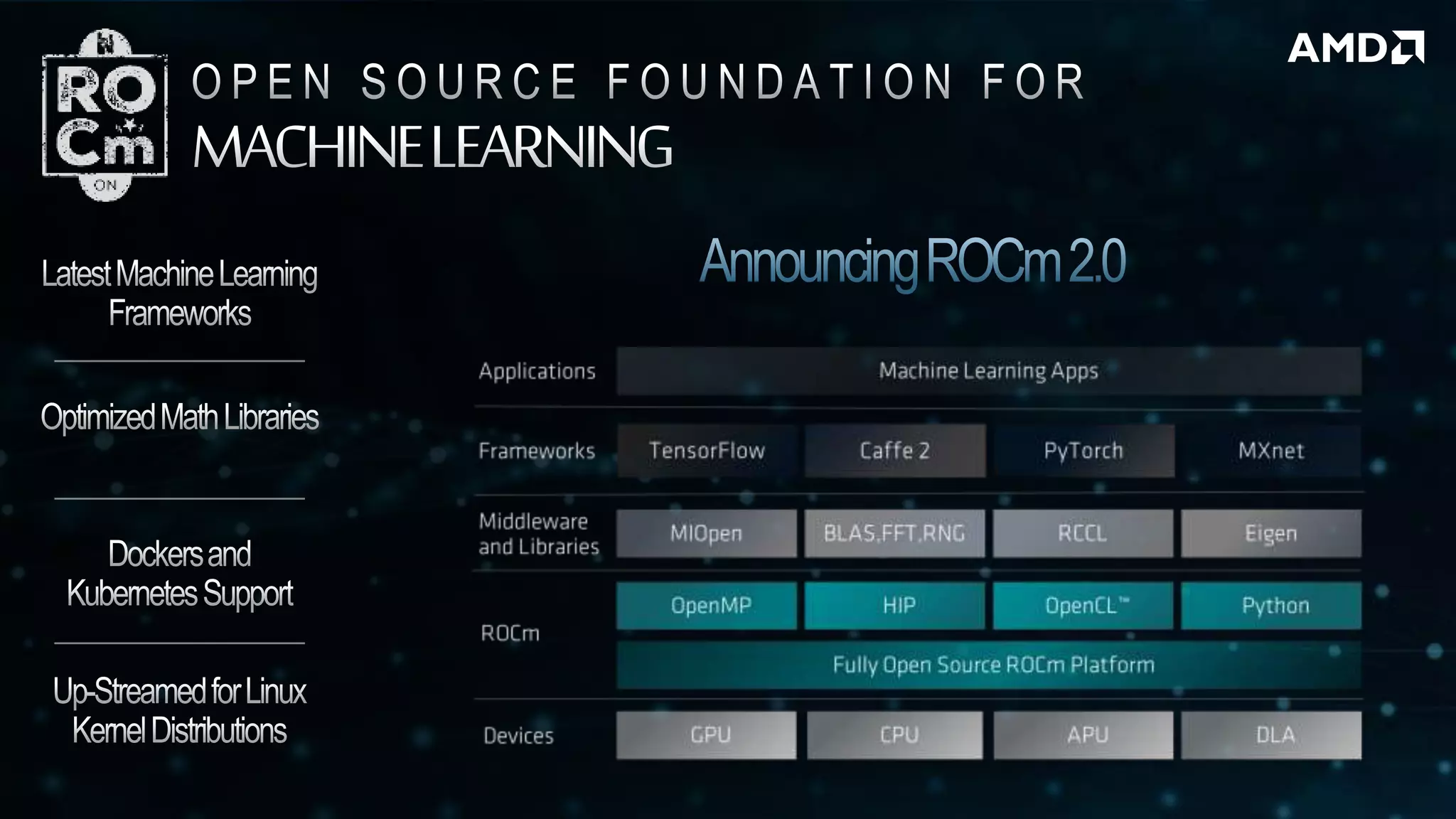 ROCm ON

OPEN SOURCE FOUNDATION FOR
MACHINE LEARNING

AMD

Latest Machine Learning Frameworks

Optimized Math Libraries

Dockers and Kubernetes Support

Up-Streamed for Linux Kernel Distributions

Announcing ROCm 2.0

| Applications | Machine Learning Apps | | | |
|---|---|---|---|---|
| Frameworks | TensorFlow | Caffe 2 | PyTorch | MXnet |
| Middleware and Libraries | MIOpen | BLAS,FFT,RNG | RCCL | Eigen |
| ROCm | OpenMP | HIP | OpenCL™ | Python |
| | Fully Open Source ROCm Platform | | | |
| Devices | GPU | CPU | APU | DLA |